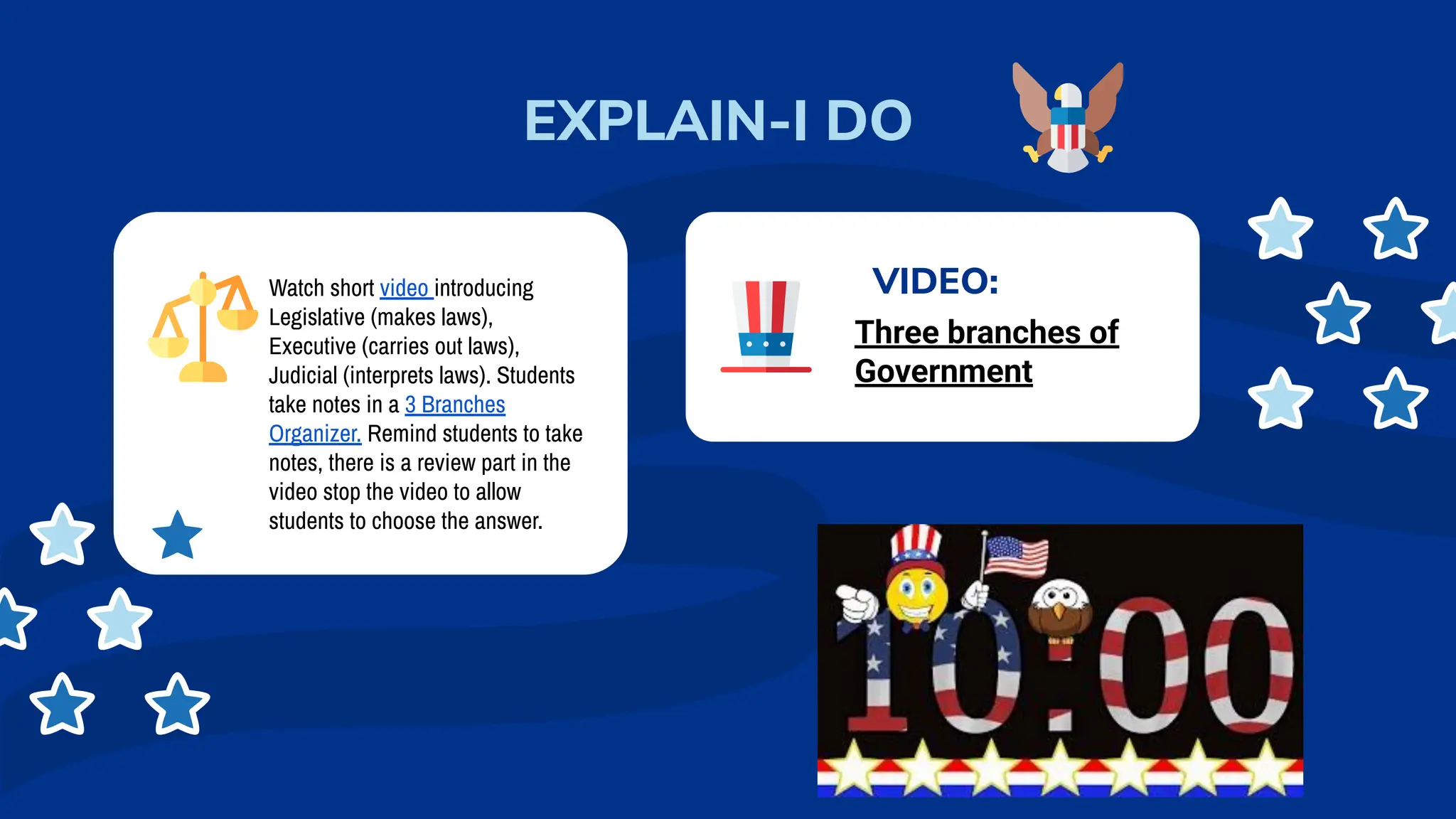 EXPLAIN-I DO

Watch short video introducing Legislative (makes laws), Executive (carries out laws), Judicial (interprets laws). Students take notes in a 3 Branches Organizer. Remind students to take notes, there is a review part in the video stop the video to allow students to choose the answer.

VIDEO:

Three branches of Government

10:00